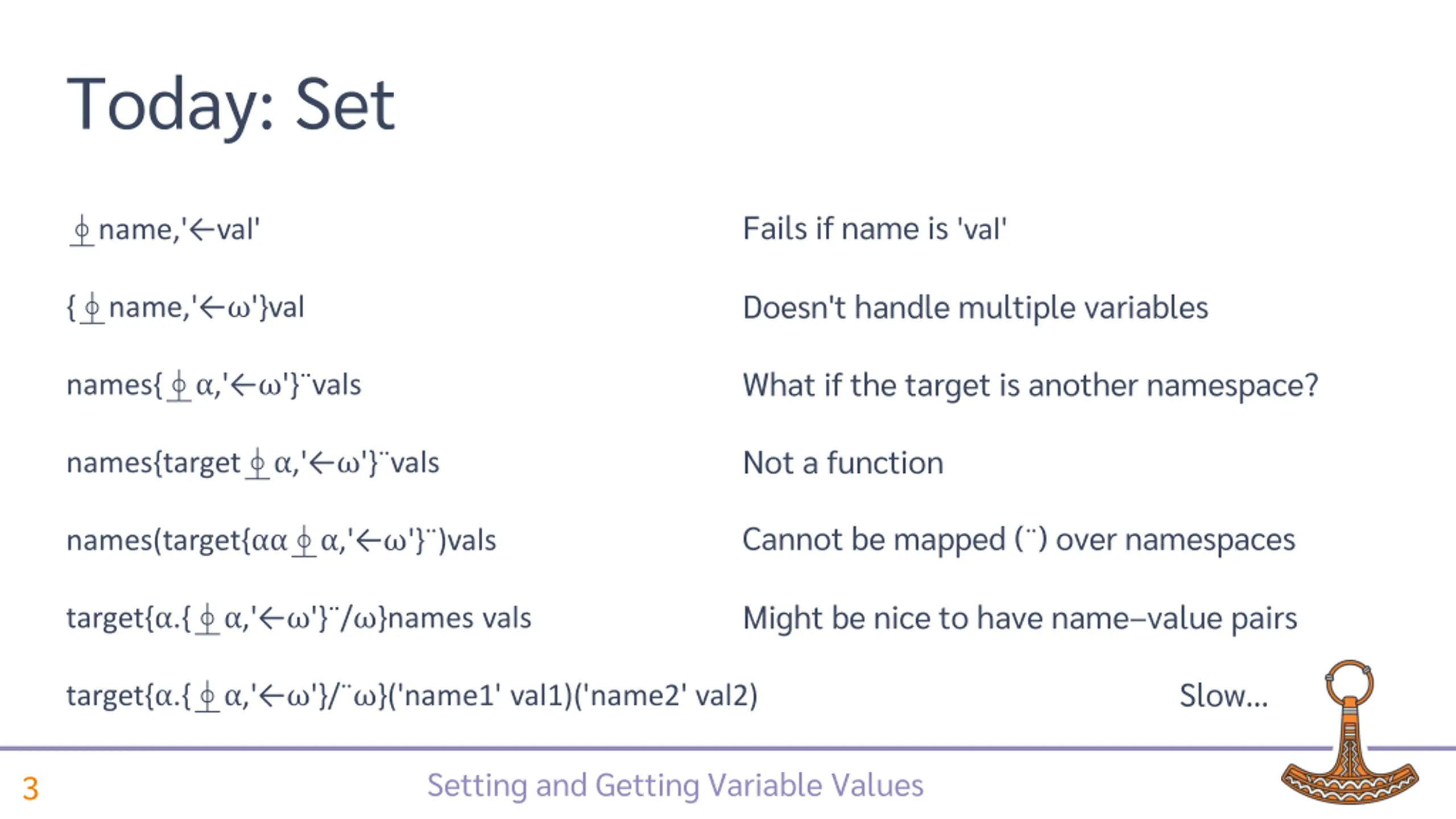 Today: Set

⍎name,'←val'

Fails if name is 'val'

{⍎name,'←⍵'}val

Doesn't handle multiple variables

names{⍎⍺,'←⍵'}¨vals

What if the target is another namespace?

names{target⍎⍺,'←⍵'}¨vals

Not a function

names(target{⍺⍺⍎⍺,'←⍵'}¨)vals

Cannot be mapped (¨) over namespaces

target{⍺.{⍎⍺,'←⍵'}¨/⍵}names vals

Might be nice to have name–value pairs

target{⍺.{⍎⍺,'←⍵'}/¨⍵}('name1' val1)('name2' val2)

Slow...

3

Setting and Getting Variable Values